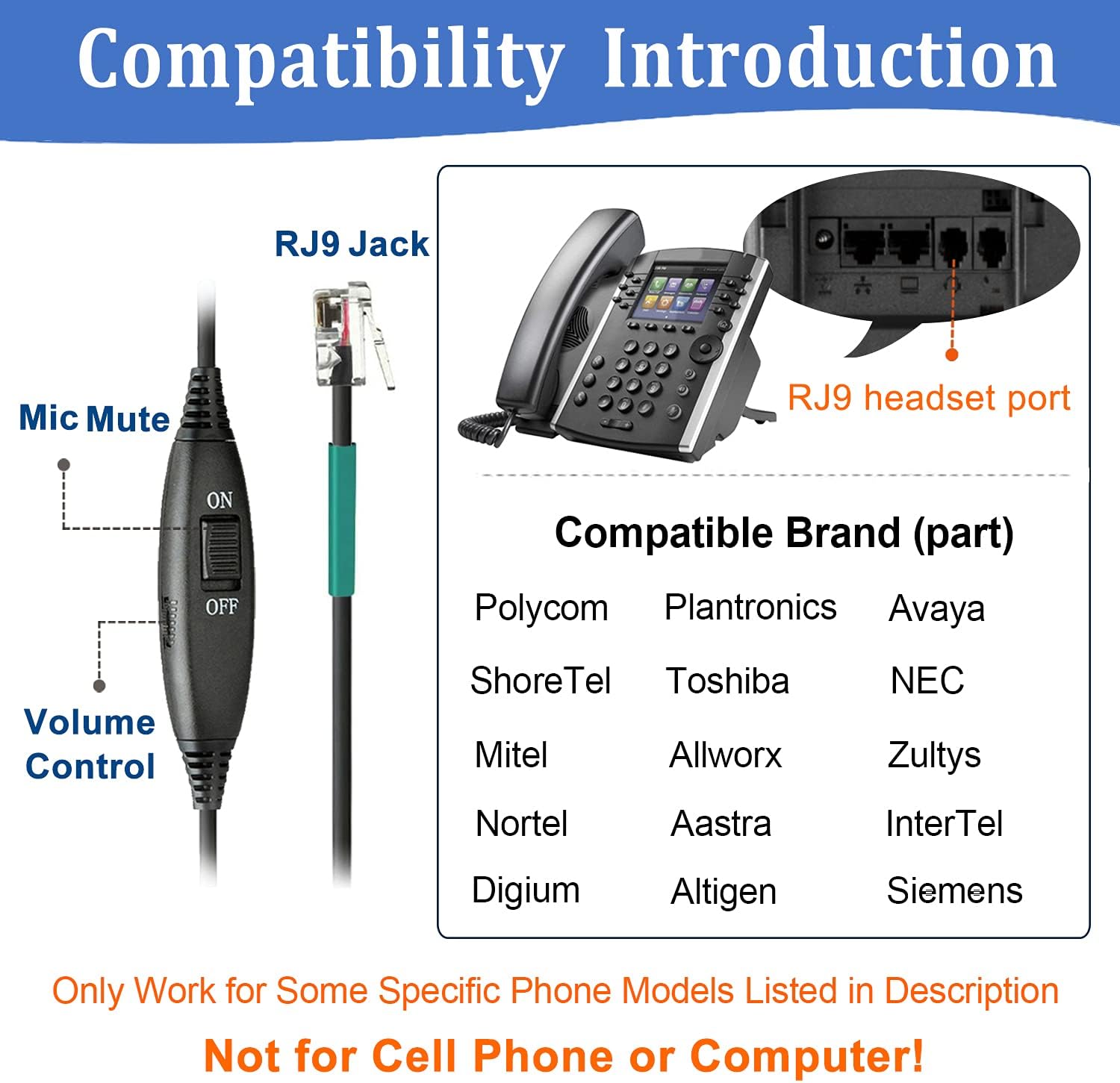 Compatibility Introduction

RJ9 Jack

Mic Mute

ON

OFF

Volume Control

RJ9 headset port

Compatible Brand (part)

| Polycom | Plantronics | Avaya |
|---|---|---|
| ShoreTel | Toshiba | NEC |
| Mitel | Allworx | Zultys |
| Nortel | Aastra | InterTel |
| Digium | Altigen | Siemens |

Only Work for Some Specific Phone Models Listed in Description

Not for Cell Phone or Computer!